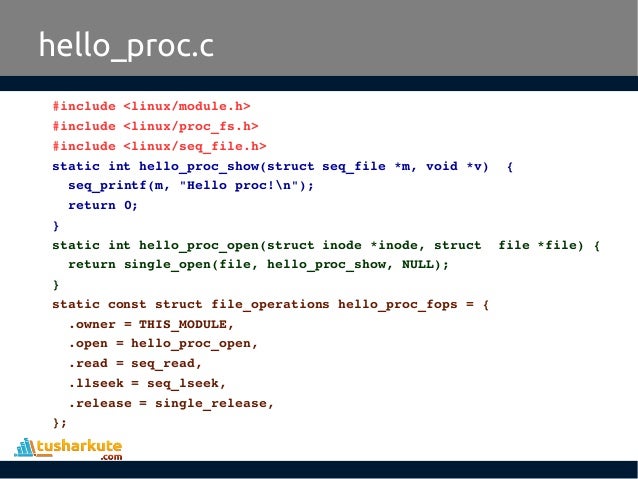 hello_proc.c

#include <linux/module.h>
#include <linux/proc_fs.h>
#include <linux/seq_file.h>
static int hello_proc_show(struct seq_file *m, void *v) {
  seq_printf(m, "Hello proc!\n");
  return 0;
}
static int hello_proc_open(struct inode *inode, struct  file *file) {
  return single_open(file, hello_proc_show, NULL);
}
static const struct file_operations hello_proc_fops = {
  .owner = THIS_MODULE,
  .open = hello_proc_open,
  .read = seq_read,
  .llseek = seq_lseek,
  .release = single_release,
};

tusharkute
.com